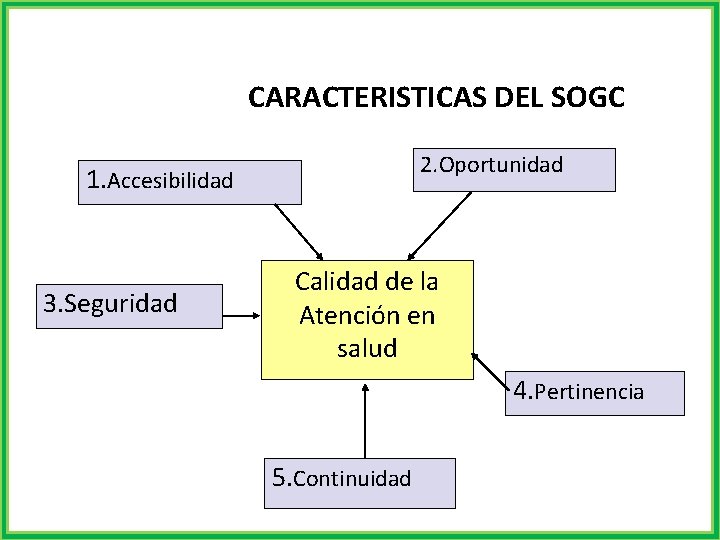 CARACTERISTICAS DEL SOGC

1.Accesibilidad

2.Oportunidad

3.Seguridad

Calidad de la Atención en salud

4.Pertinencia

5.Continuidad